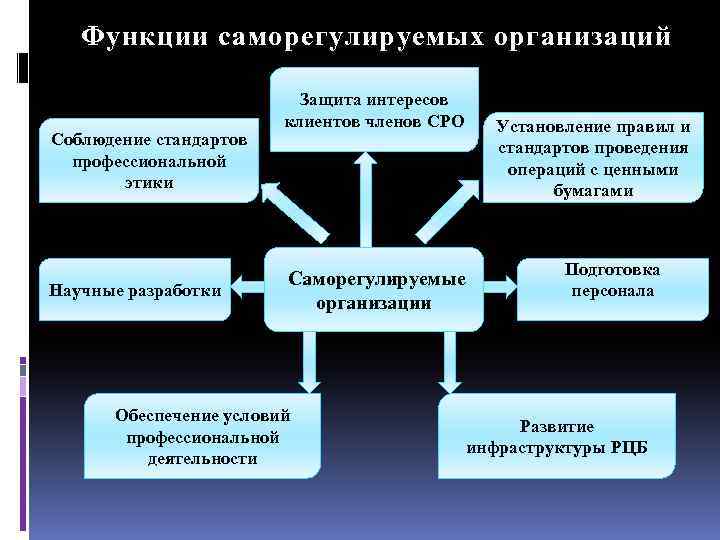 Функции саморегулируемых организаций

Защита интересов клиентов членов СРО

Соблюдение стандартов профессиональной этики

Установление правил и стандартов проведения операций с ценными бумагами

Научные разработки

Саморегулируемые организации

Подготовка персонала

Обеспечение условий профессиональной деятельности

Развитие инфраструктуры РЦБ